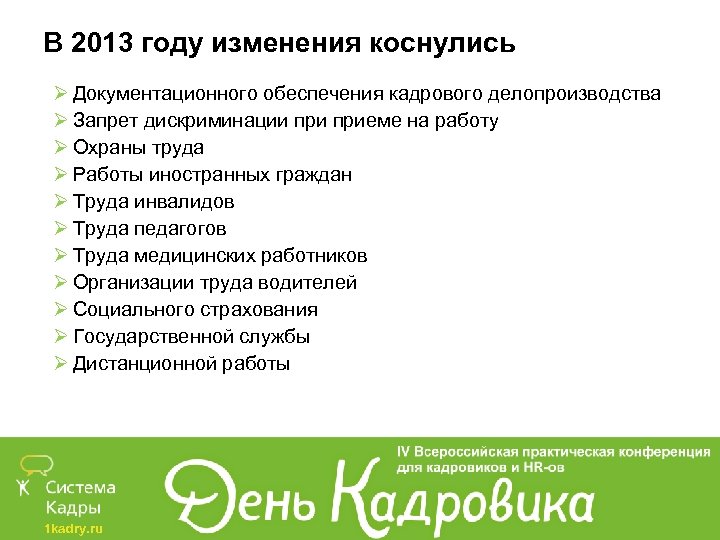 В 2013 году изменения коснулись

➢ Документационного обеспечения кадрового делопроизводства
➢ Запрет дискриминации при приеме на работу
➢ Охраны труда
➢ Работы иностранных граждан
➢ Труда инвалидов
➢ Труда педагогов
➢ Труда медицинских работников
➢ Организации труда водителей
➢ Социального страхования
➢ Государственной службы
➢ Дистанционной работы

Система Кадры
1kadry.ru

IV Всероссийская практическая конференция для кадровиков и HR-ов

День Кадровика